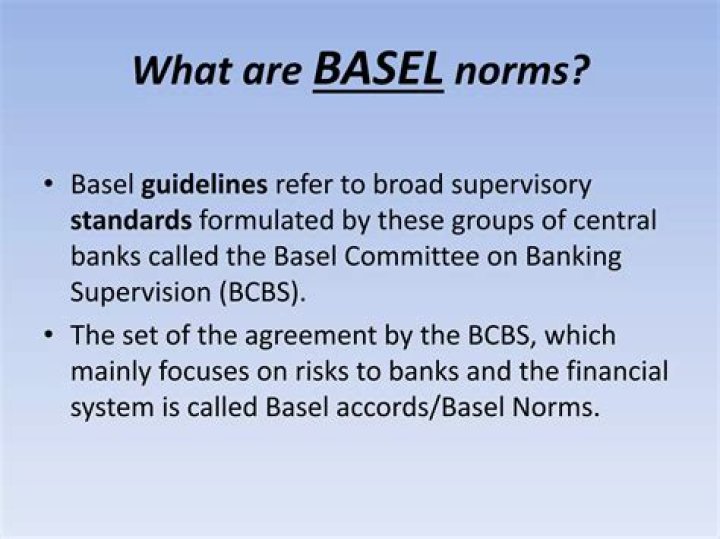 What are BASEL norms?

• Basel guidelines refer to broad supervisory standards formulated by these groups of central banks called the Basel Committee on Banking Supervision (BCBS).

• The set of the agreement by the BCBS, which mainly focuses on risks to banks and the financial system is called Basel accords/Basel Norms.